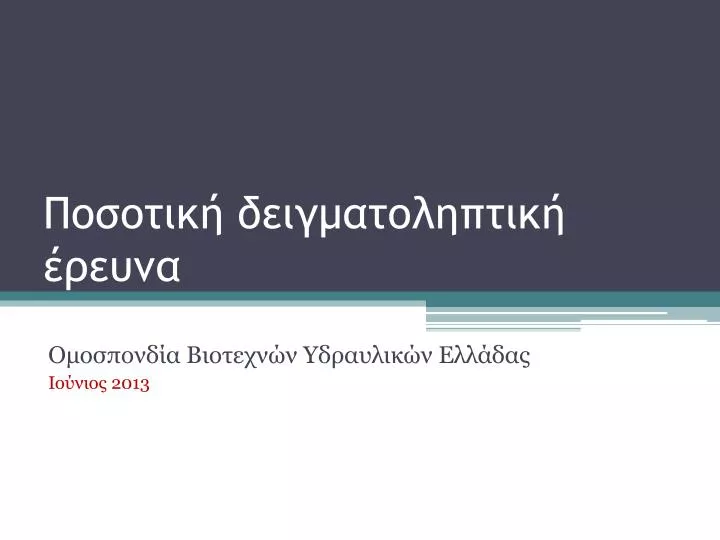 Ποσοτική δειγματοληπτική έρευνα

Ομοσπονδία Βιοτεχνών Υδραυλικών Ελλάδας
Ιούνιος 2013